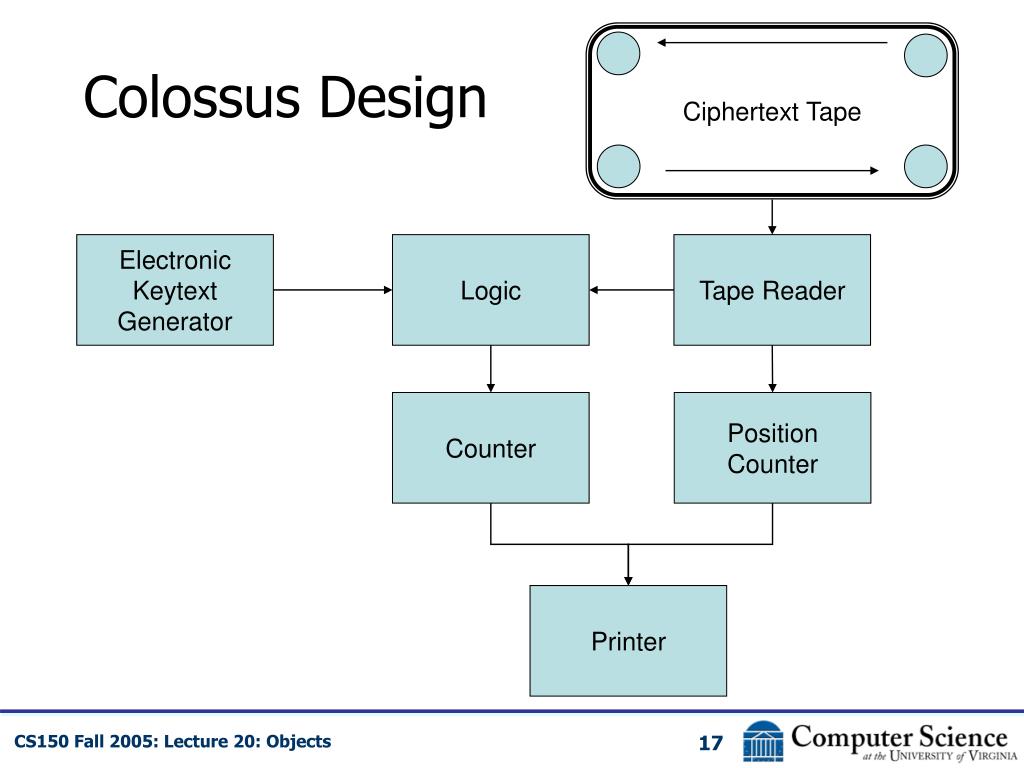 Colossus Design

Ciphertext Tape

Electronic Keytext Generator

Logic

Tape Reader

Counter

Position Counter

Printer

CS150 Fall 2005: Lecture 20: Objects

17

Computer Science at the UNIVERSITY of VIRGINIA